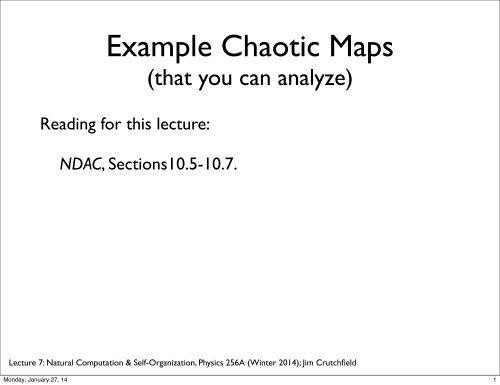 Example Chaotic Maps
(that you can analyze)

Reading for this lecture:

NDAC, Sections10.5-10.7.

Lecture 7: Natural Computation & Self-Organization, Physics 256A (Winter 2014); Jim Crutchfield

Monday, January 27, 14

1